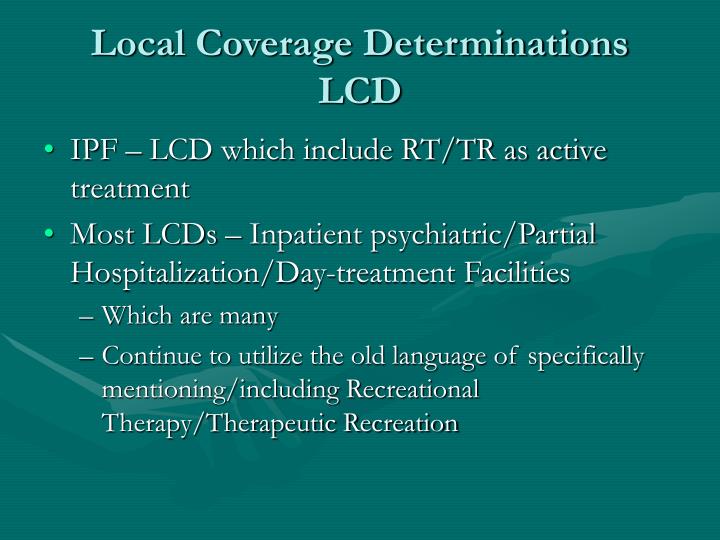 Local Coverage Determinations LCD

• IPF – LCD which include RT/TR as active treatment

• Most LCDs – Inpatient psychiatric/Partial Hospitalization/Day-treatment Facilities

– Which are many

– Continue to utilize the old language of specifically mentioning/including Recreational Therapy/Therapeutic Recreation